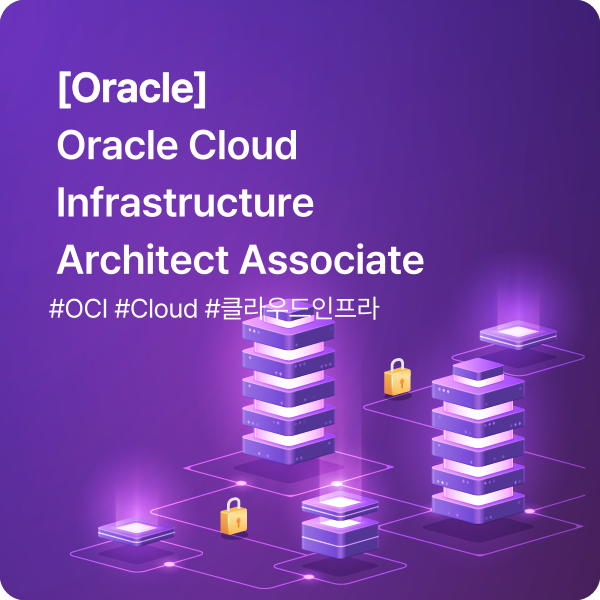 [Oracle]
Oracle Cloud Infrastructure Architect Associate

#OCI #Cloud #클라우드인프라